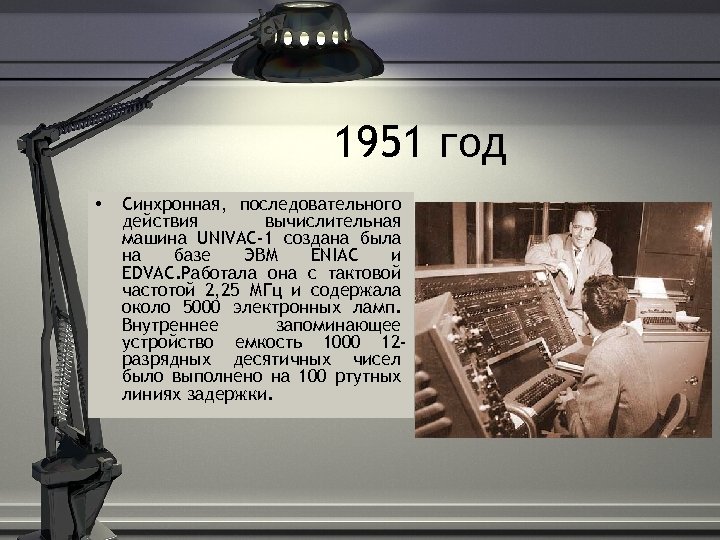 1951 год

• Синхронная, последовательного действия вычислительная машина UNIVAC-1 создана была на базе ЭВМ ENIAC и EDVAC.Работала она с тактовой частотой 2,25 МГц и содержала около 5000 электронных ламп. Внутреннее запоминающее устройство емкость 1000 12-разрядных десятичных чисел было выполнено на 100 ртутных линиях задержки.